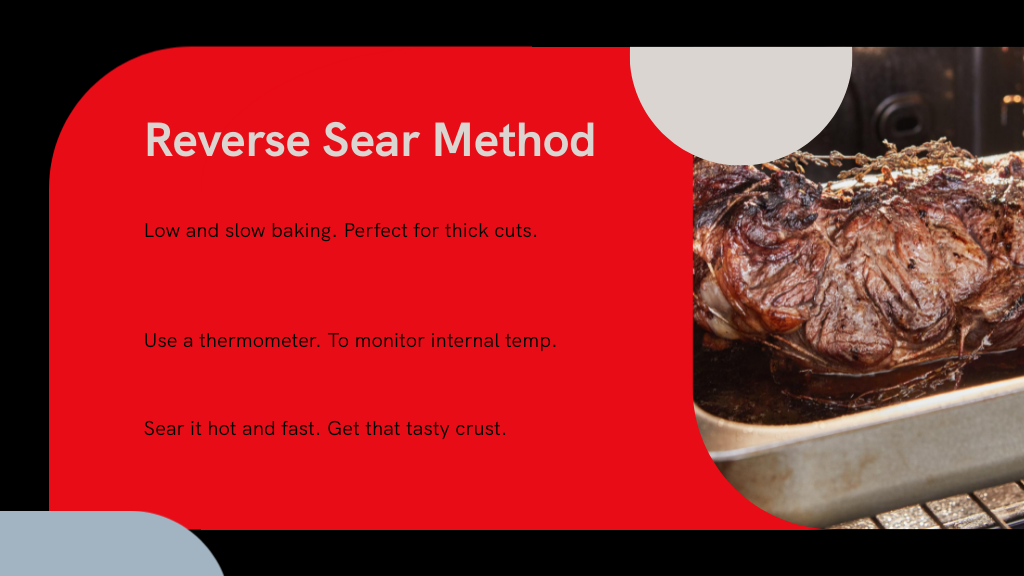 Reverse Sear Method

Low and slow baking. Perfect for thick cuts.

Use a thermometer. To monitor internal temp.

Sear it hot and fast. Get that tasty crust.